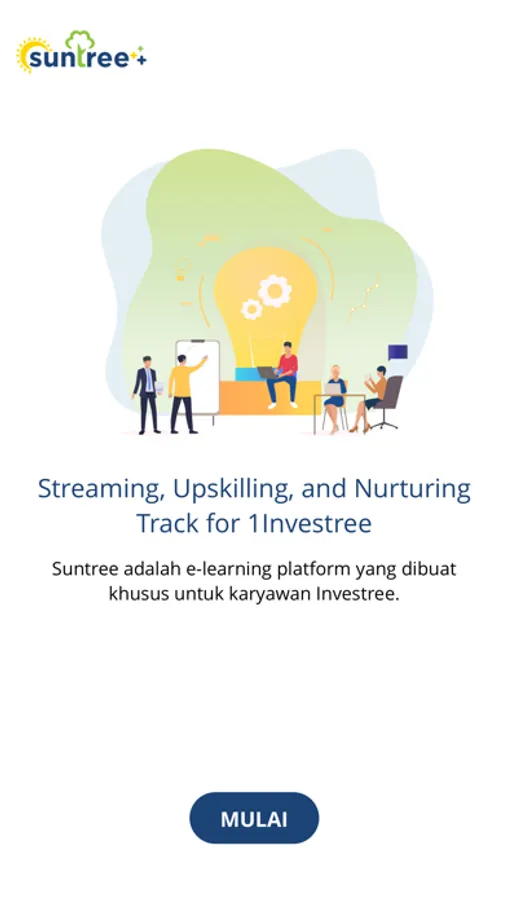 suntree+

Streaming, Upskilling, and Nurturing Track for 1Investree

Suntree adalah e-learning platform yang dibuat khusus untuk karyawan Investree.

MULAI